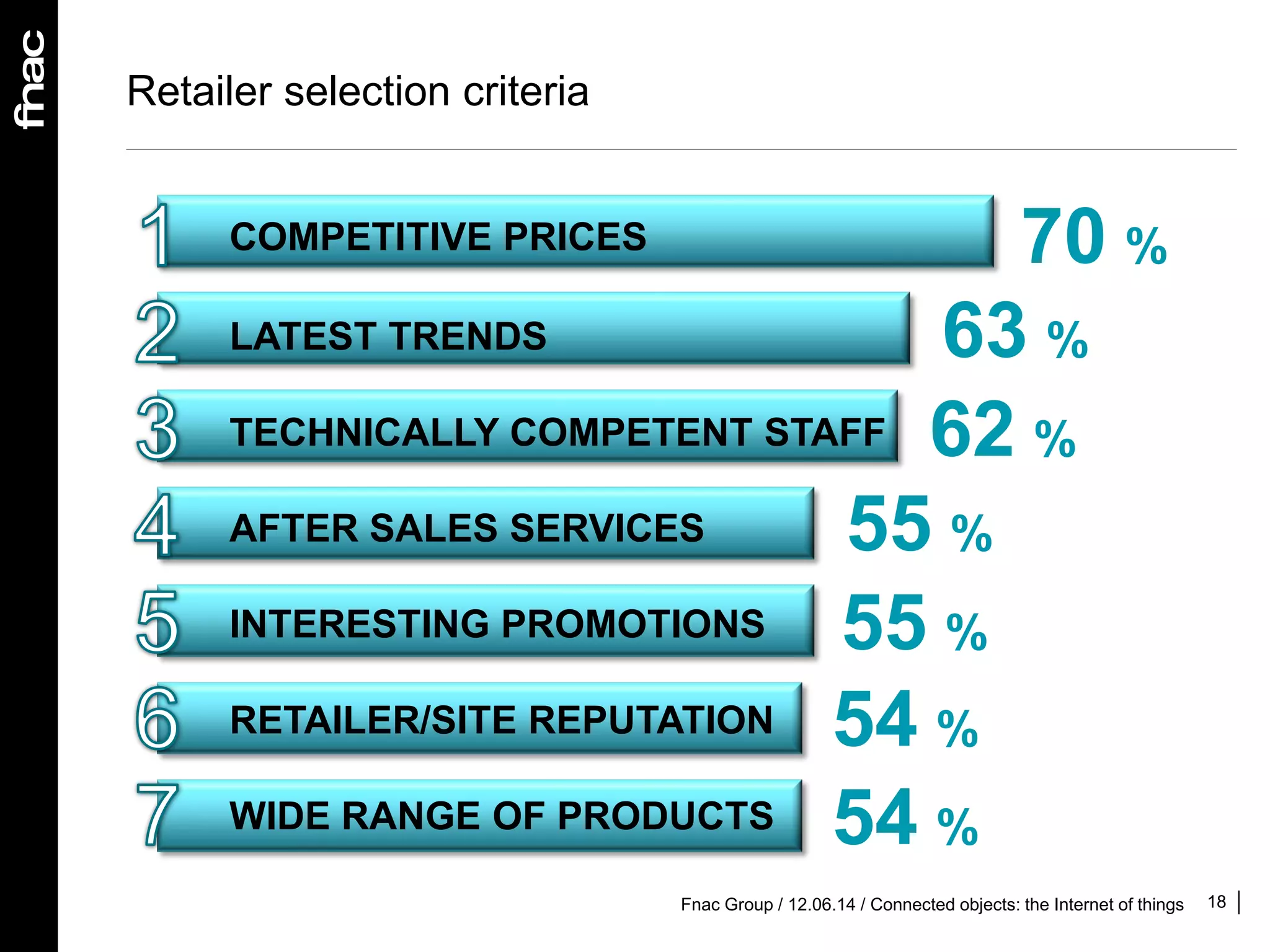 fnac

Retailer selection criteria

1 COMPETITIVE PRICES 70 %

2 LATEST TRENDS 63 %

3 TECHNICALLY COMPETENT STAFF 62 %

4 AFTER SALES SERVICES 55 %

5 INTERESTING PROMOTIONS 55 %

6 RETAILER/SITE REPUTATION 54 %

7 WIDE RANGE OF PRODUCTS 54 %

Fnac Group / 12.06.14 / Connected objects: the Internet of things 18